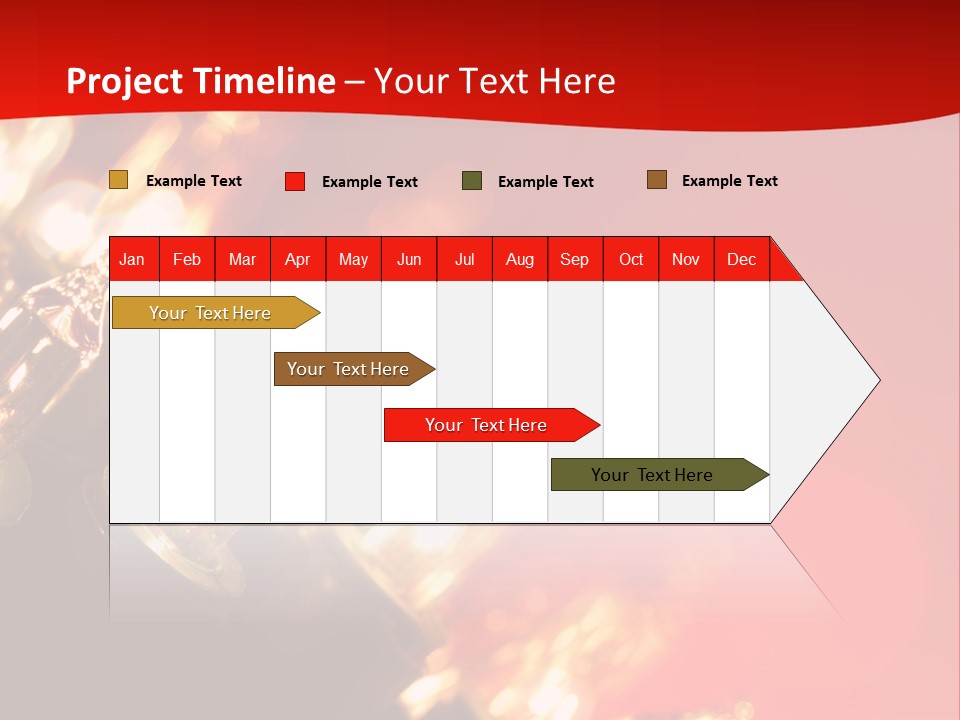 Project Timeline – Your Text Here

Example Text
Example Text
Example Text
Example Text

| Jan | Feb | Mar | Apr | May | Jun | Jul | Aug | Sep | Oct | Nov | Dec |
|---|---|---|---|---|---|---|---|---|---|---|---|

Your Text Here

Your Text Here

Your Text Here

Your Text Here